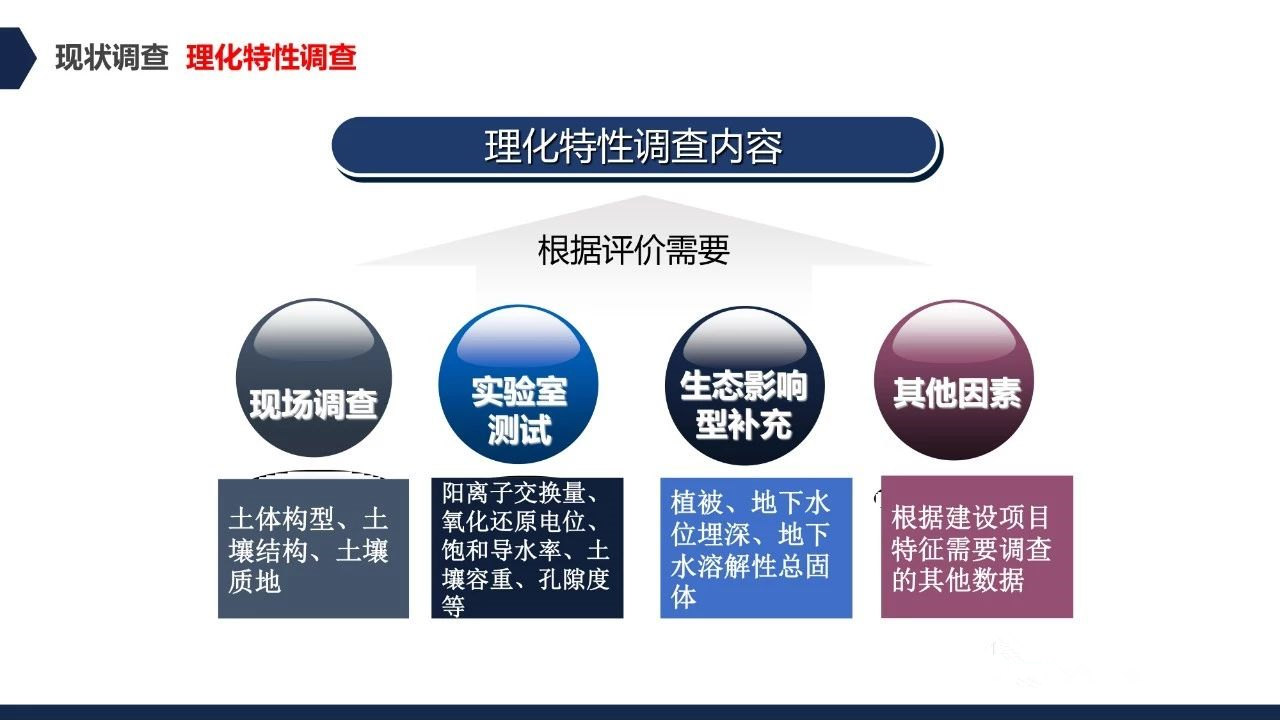 现状调查 理化特性调查

理化特性调查内容

根据评价需要

现场调查

实验室测试

生态影响型补充

其他因素

土体构型、土壤结构、土壤质地

阳离子交换量、氧化还原电位、饱和导水率、土壤容重、孔隙度等

植被、地下水位埋深、地下水溶解性总固体

根据建设项目特征需要调查的其他数据